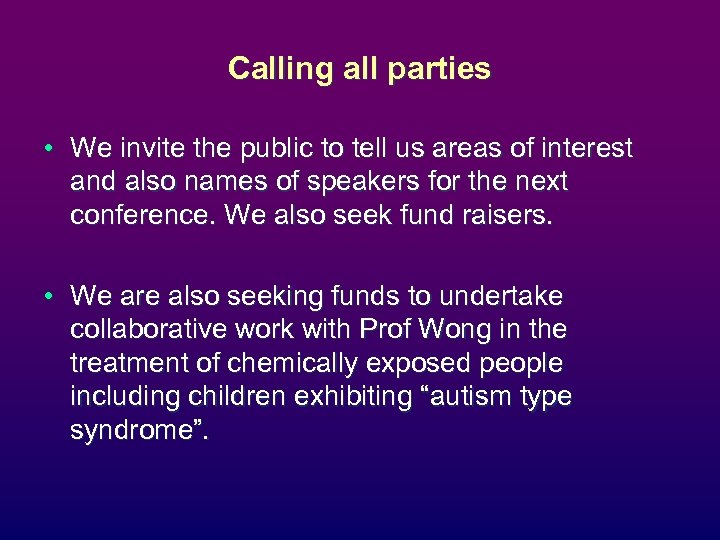 Calling all parties

• We invite the public to tell us areas of interest and also names of speakers for the next conference. We also seek fund raisers.

• We are also seeking funds to undertake collaborative work with Prof Wong in the treatment of chemically exposed people including children exhibiting “autism type syndrome”.